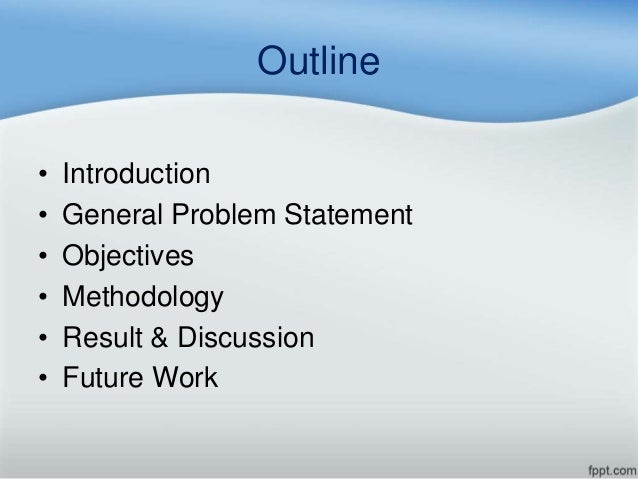 Outline

• Introduction
• General Problem Statement
• Objectives
• Methodology
• Result & Discussion
• Future Work

fppt.com